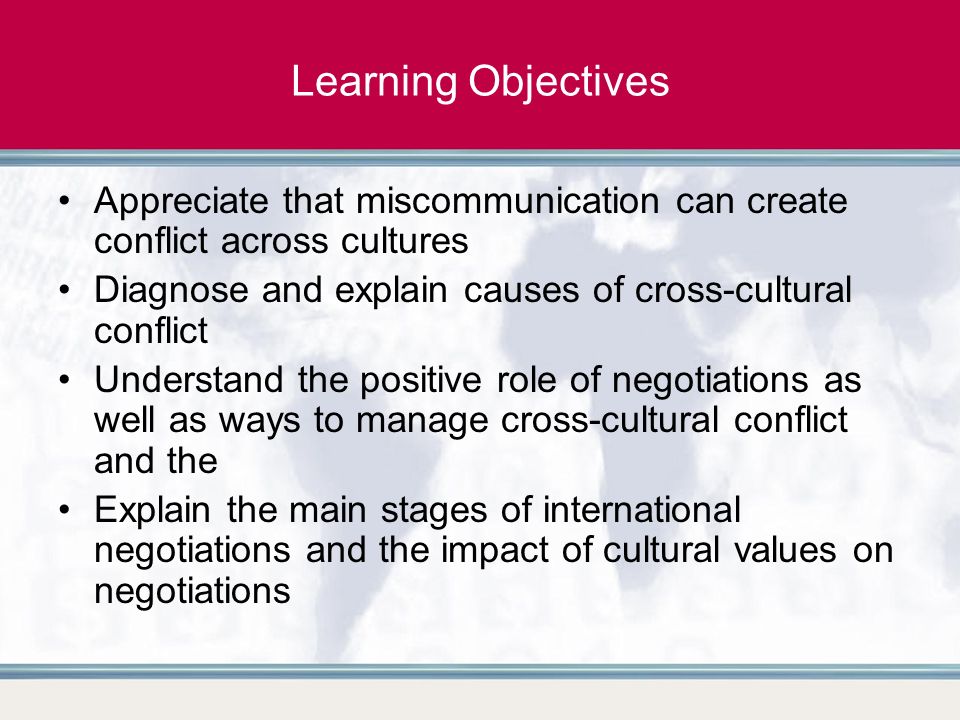 Learning Objectives

• Appreciate that miscommunication can create conflict across cultures
• Diagnose and explain causes of cross-cultural conflict
• Understand the positive role of negotiations as well as ways to manage cross-cultural conflict and the
• Explain the main stages of international negotiations and the impact of cultural values on negotiations